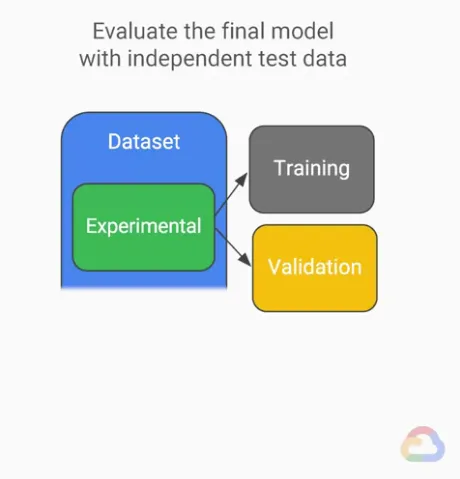 Evaluate the final model with independent test data

Dataset

Experimental

Training

Validation